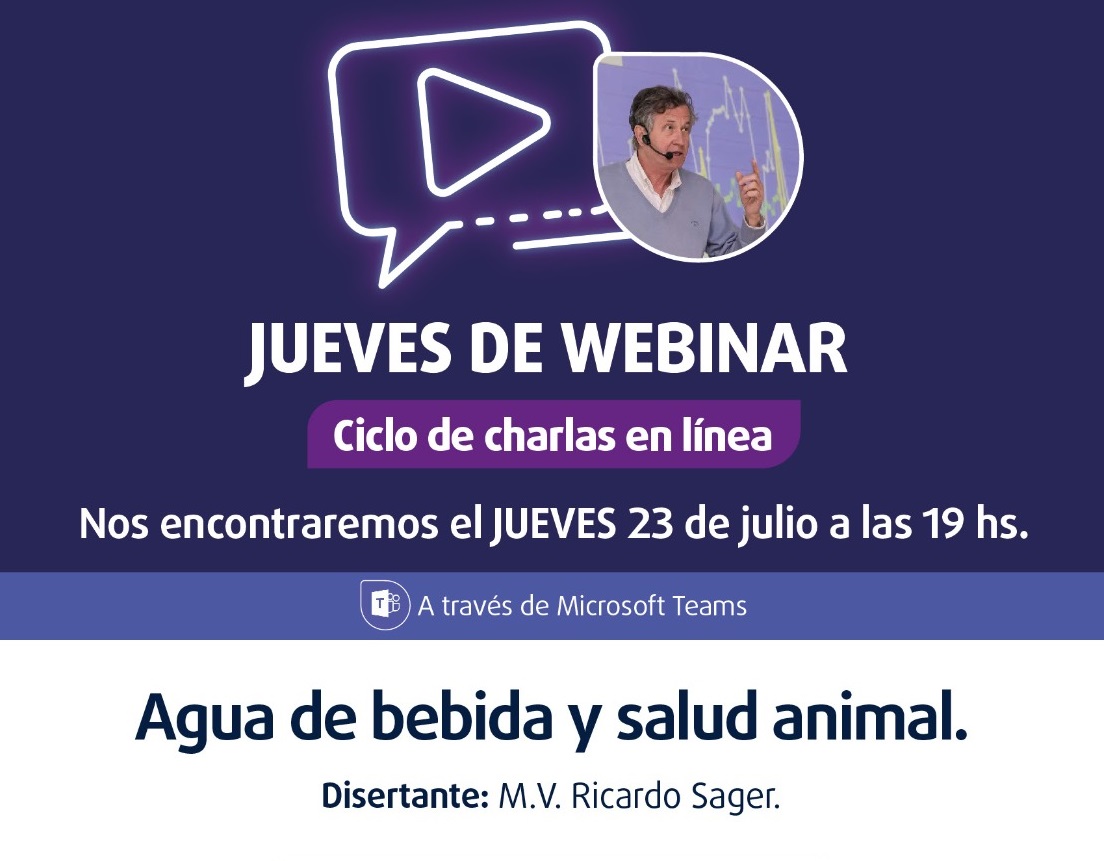 JUEVES DE WEBINAR

Ciclo de charlas en línea

Nos encontraremos el JUEVES 23 de julio a las 19 hs.

A través de Microsoft Teams

Agua de bebida y salud animal.

Disertante: M.V. Ricardo Sager.